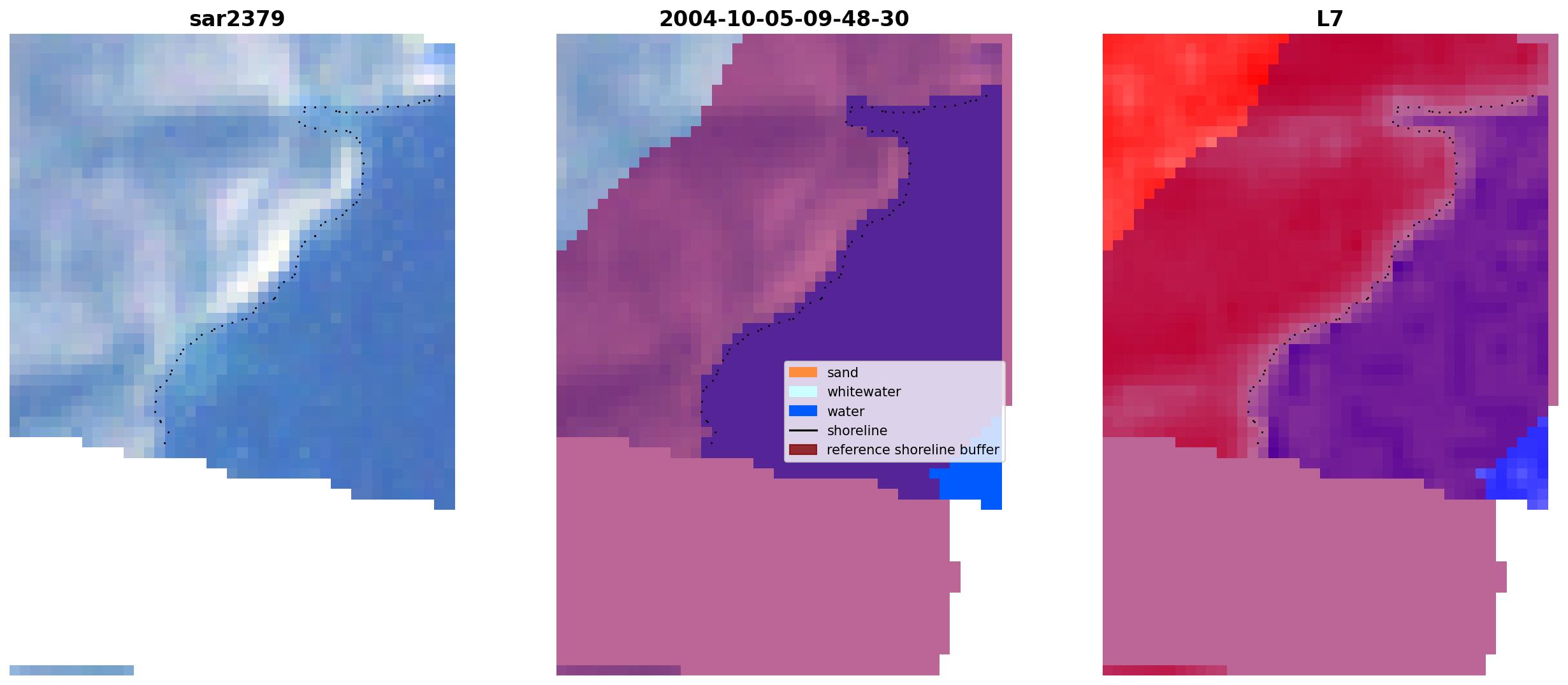 sar2379

2004-10-05-09-48-30

sand
whitewater
water
shoreline
reference shoreline buffer

L7